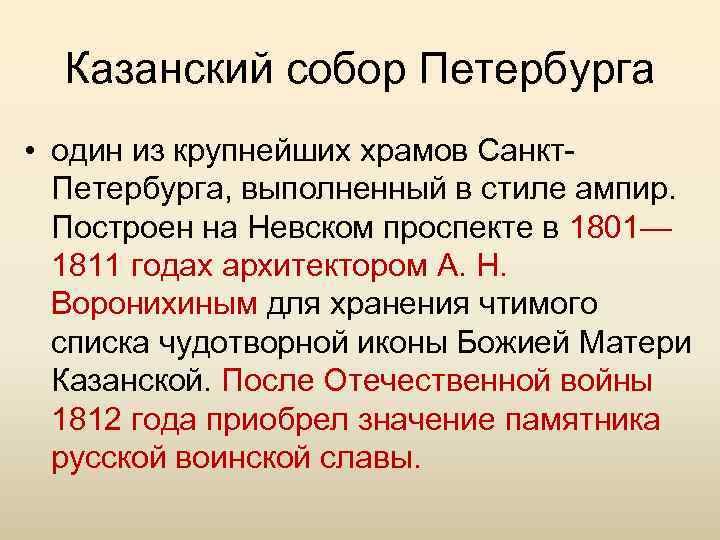 Казанский собор Петербурга

• один из крупнейших храмов Санкт-Петербурга, выполненный в стиле ампир. Построен на Невском проспекте в 1801—1811 годах архитектором А. Н. Воронихиным для хранения чтимого списка чудотворной иконы Божией Матери Казанской. После Отечественной войны 1812 года приобрел значение памятника русской воинской славы.